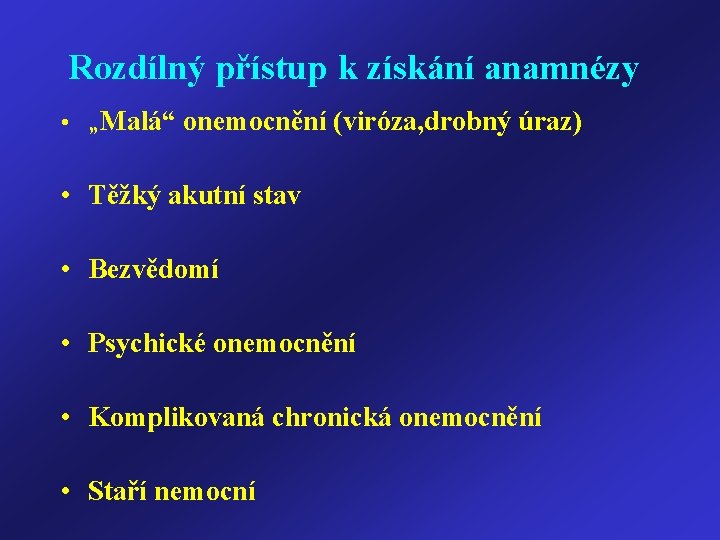 Rozdílný přístup k získání anamnézy

• „Malá“ onemocnění (viróza,drobný úraz)

• Těžký akutní stav

• Bezvědomí

• Psychické onemocnění

• Komplikovaná chronická onemocnění

• Staří nemocní